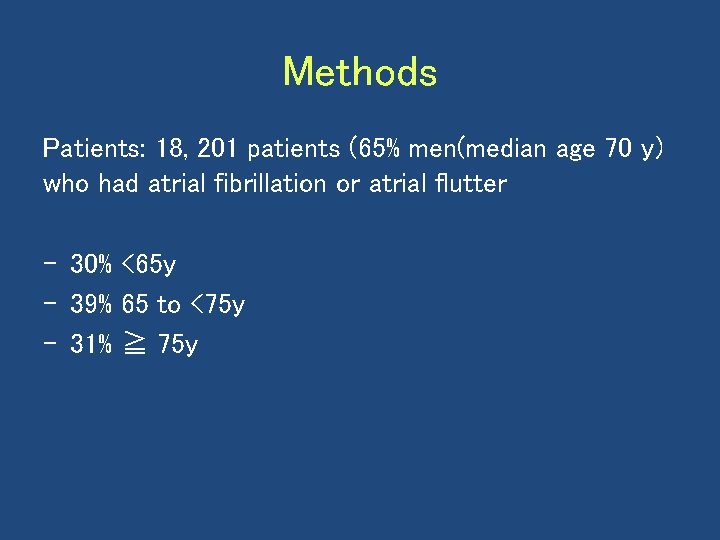 Methods

Patients: 18, 201 patients (65% men(median age 70 y) who had atrial fibrillation or atrial flutter

- 30% <65y
- 39% 65 to <75y
- 31% ≧ 75y